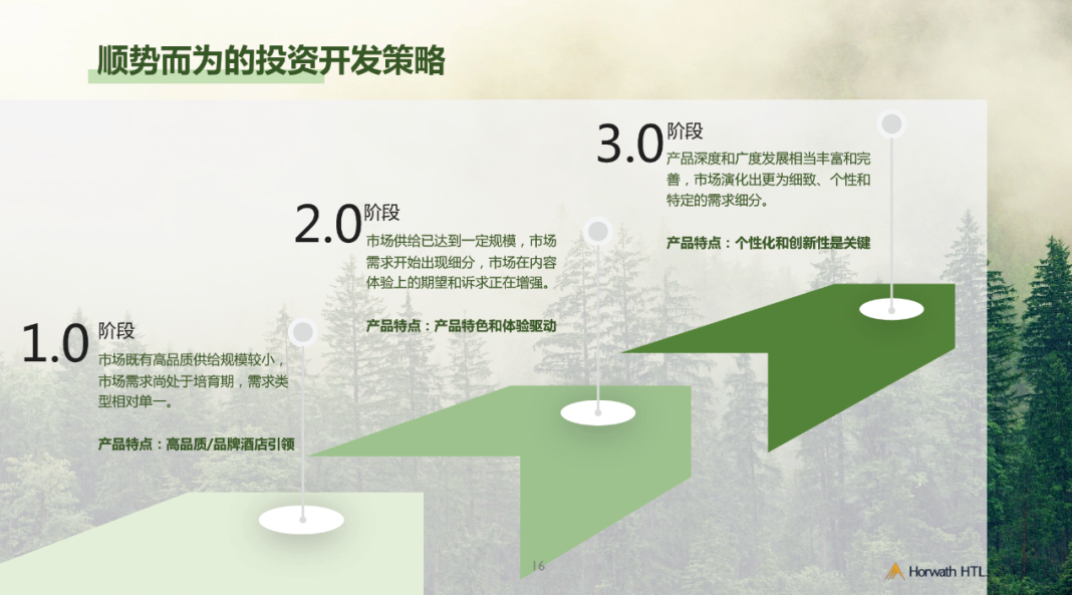 顺势而为的投资开发策略

1.0 阶段
市场既有高品质供给规模较小，市场需求尚处于培育期，需求类型相对单一。

产品特点：高品质/品牌酒店引领

2.0 阶段
市场供给已达到一定规模，市场需求开始出现细分，市场在内容体验上的期望和诉求正在增强。

产品特点：产品特色和体验驱动

3.0 阶段
产品深度和广度发展相当丰富和完善，市场演化出更为细致、个性和特定的需求细分。

产品特点：个性化和创新性是关键

16

Horwath HTL